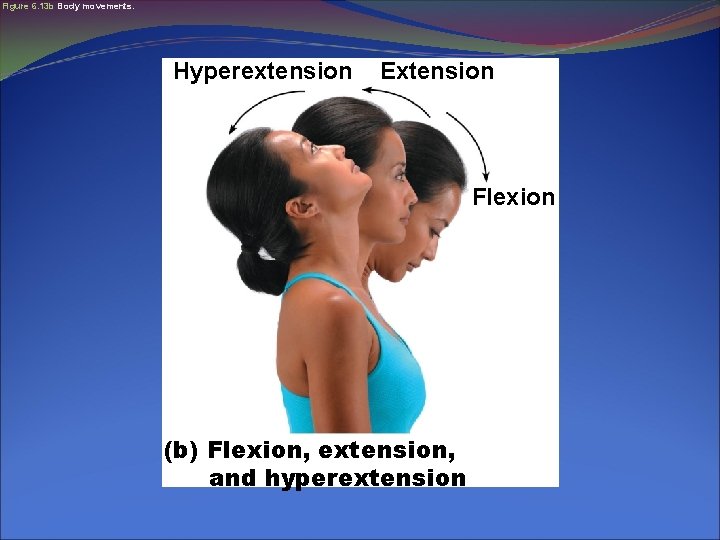 Figure 6.13b Body movements.

Hyperextension Extension

Flexion

(b) Flexion, extension, and hyperextension